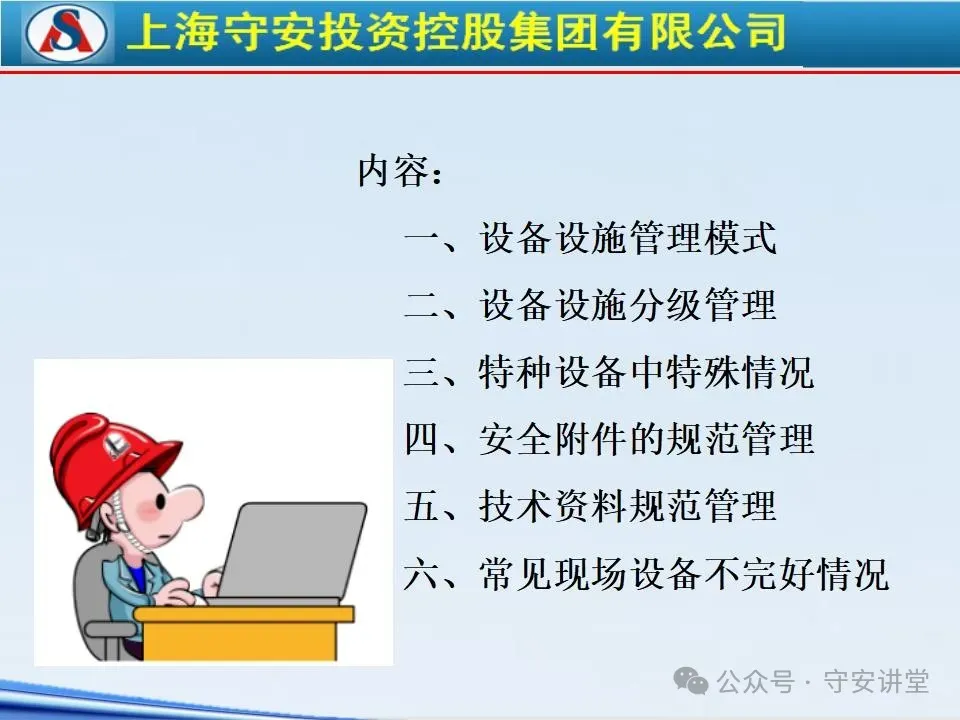 上海守安投资控股集团有限公司

内容：

一、设备设施管理模式

二、设备设施分级管理

三、特种设备中特殊情况

四、安全附件的规范管理

五、技术资料规范管理

六、常见现场设备不完好情况

公众号 · 守安讲堂